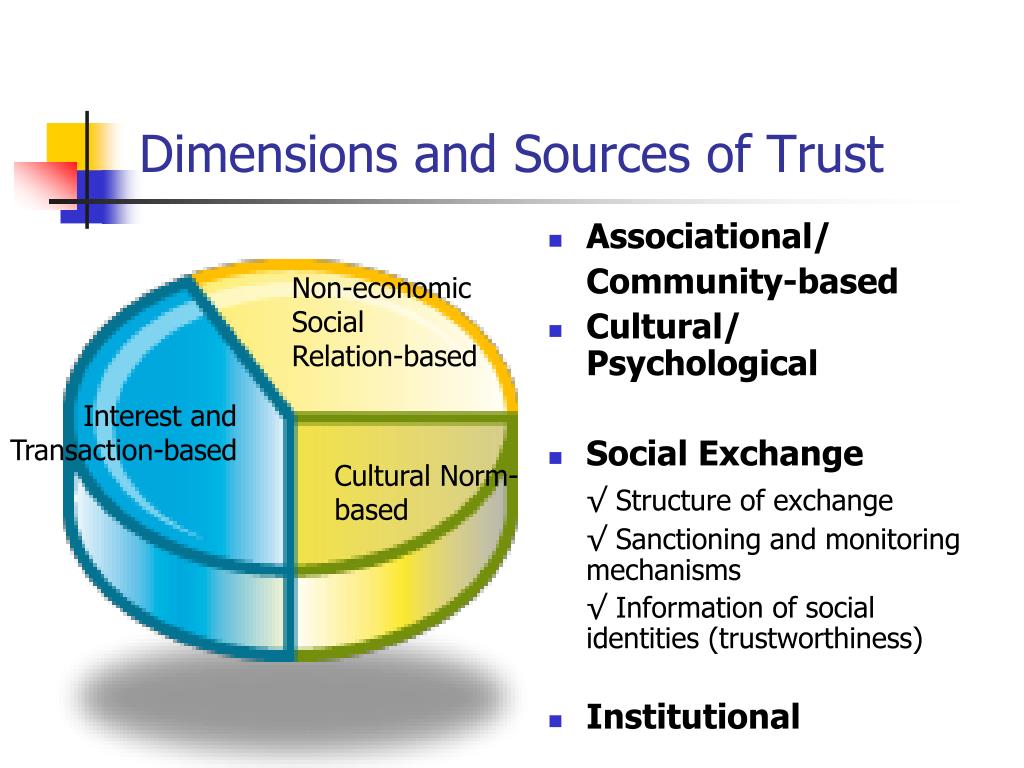 Dimensions and Sources of Trust

Non-economic Social Relation-based

Interest and Transaction-based

Cultural Norm-based

- Associational/ Community-based
- Cultural/ Psychological

- Social Exchange

√ Structure of exchange

√ Sanctioning and monitoring mechanisms

√ Information of social identities (trustworthiness)

- Institutional